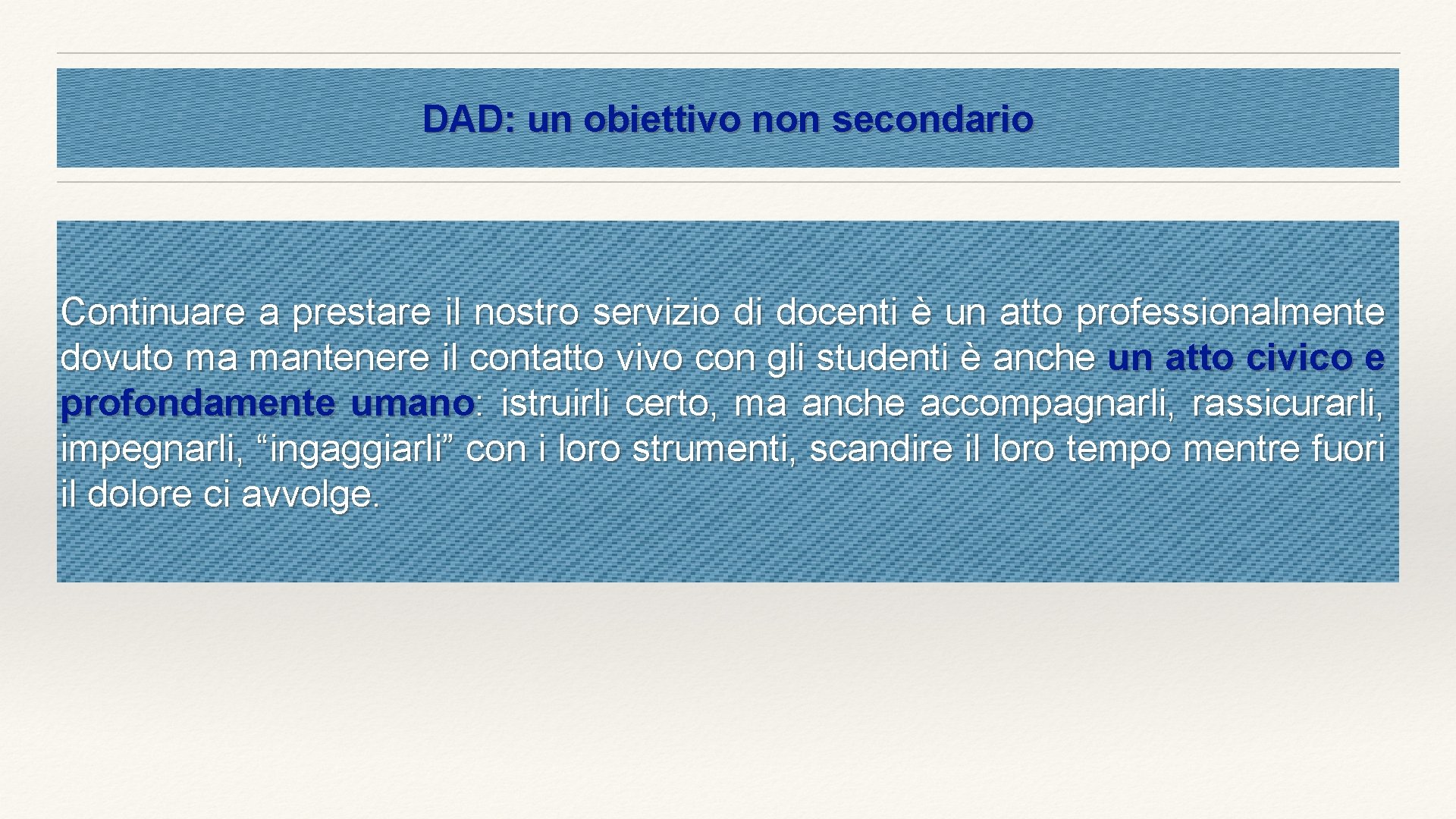 DAD: un obiettivo non secondario

Continuare a prestare il nostro servizio di docenti è un atto professionalmente dovuto ma mantenere il contatto vivo con gli studenti è anche un atto civico e profondamente umano: istruirli certo, ma anche accompagnarli, rassicurarli, impegnarli, “ingaggiarli” con i loro strumenti, scandire il loro tempo mentre fuori il dolore ci avvolge.